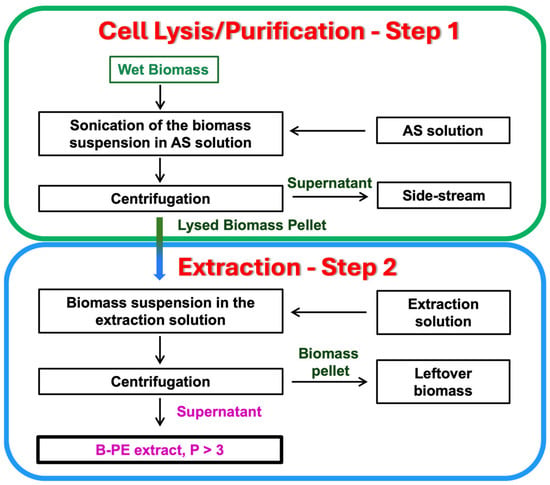 Cell Lysis/Purification - Step 1

Wet Biomass

Sonication of the biomass suspension in AS solution

AS solution

Centrifugation

Supernatant

Side-stream

Lysed Biomass Pellet

Extraction - Step 2

Biomass suspension in the extraction solution

Extraction solution

Centrifugation

Biomass pellet

Leftover biomass

Supernatant

B-PE extract, P > 3